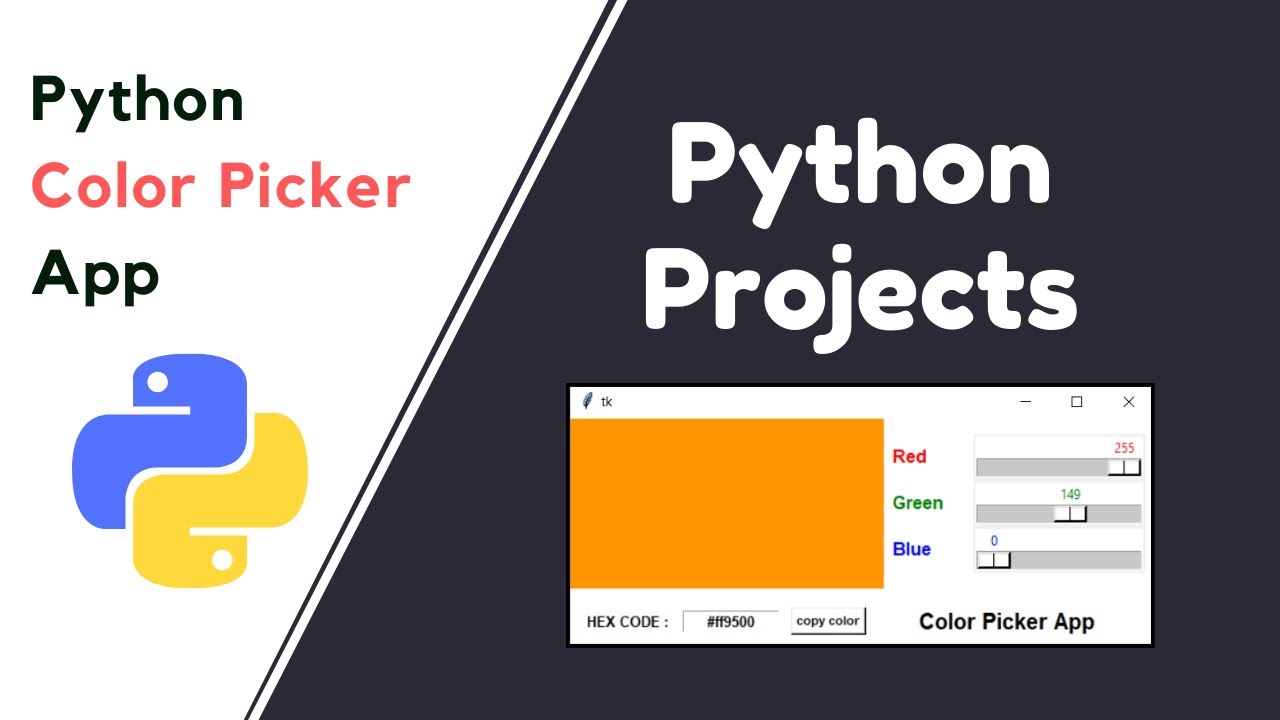 Python
Color Picker
App

Python
Projects

tk

Red
255
Green
149
Blue
0

HEX CODE : #ff9500 copy color
Color Picker App